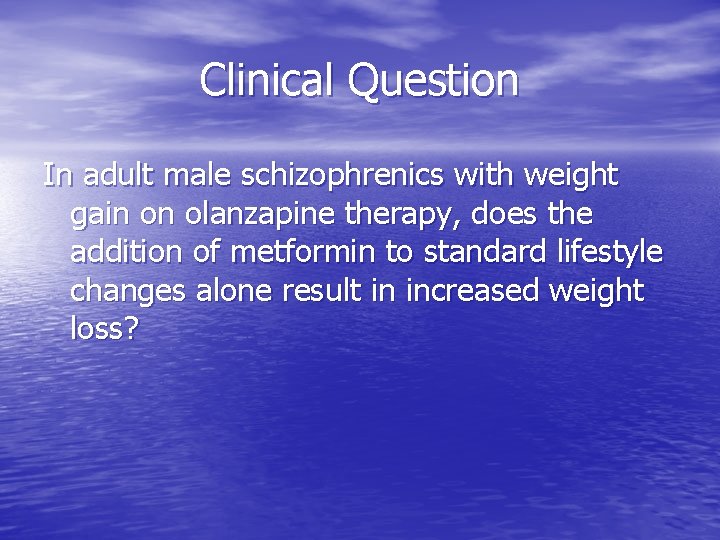 Clinical Question

In adult male schizophrenics with weight gain on olanzapine therapy, does the addition of metformin to standard lifestyle changes alone result in increased weight loss?